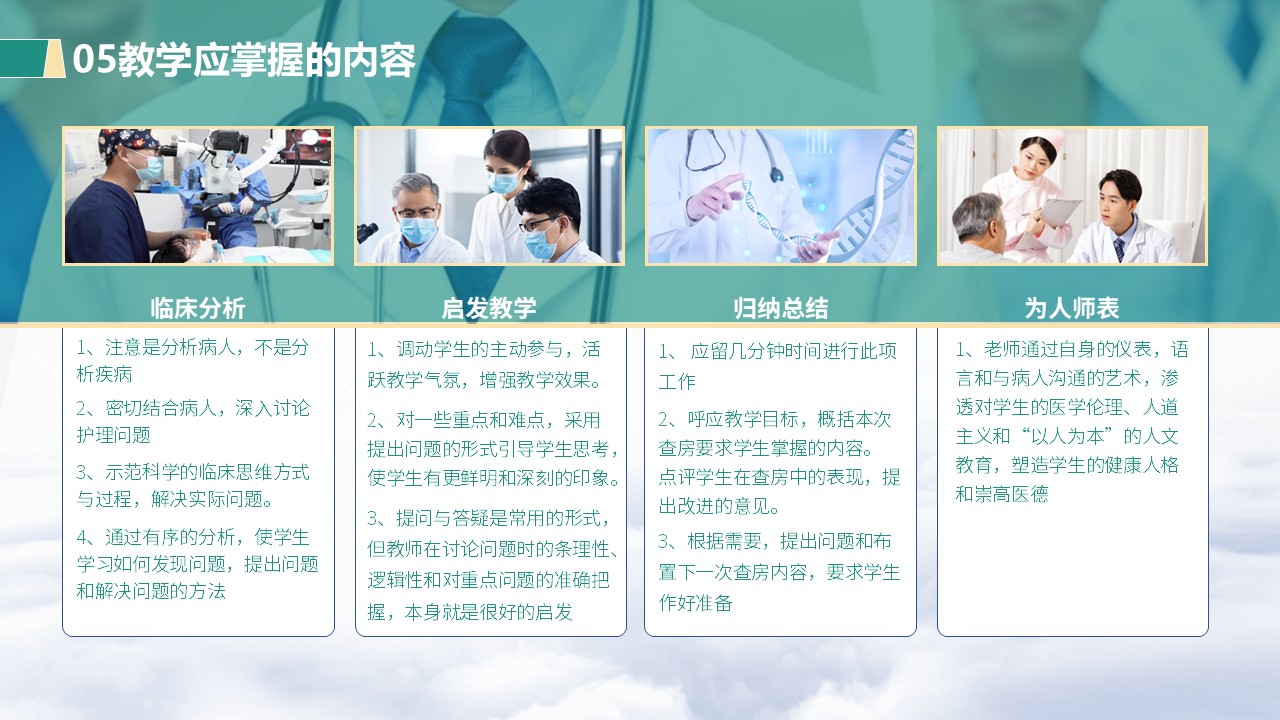 05教学应掌握的内容

临床分析

1、注意是分析病人，不是分析疾病

2、密切结合病人，深入讨论护理问题

3、示范科学的临床思维方式与过程，解决实际问题。

4、通过有序的分析，使学生学习如何发现问题，提出问题和解决问题的方法

启发教学

1、调动学生的主动参与，活跃教学气氛，增强教学效果。

2、对一些重点和难点，采用提出问题的形式引导学生思考，使学生有更鲜明和深刻的印象。

3、提问与答疑是常用的形式，但教师在讨论问题时的条理性、逻辑性和对重点问题的准确把握，本身就是很好的启发

归纳总结

1、应留几分钟时间进行此项工作

2、呼应教学目标，概括本次查房要求学生掌握的内容。点评学生在查房中的表现，提出改进的意见。

3、根据需要，提出问题和布置下一次查房内容，要求学生作好准备

为人师表

1、老师通过自身的仪表，语言和与病人沟通的艺术，渗透对学生的医学伦理、人道主义和“以人为本”的人文教育，塑造学生的健康人格和崇高医德